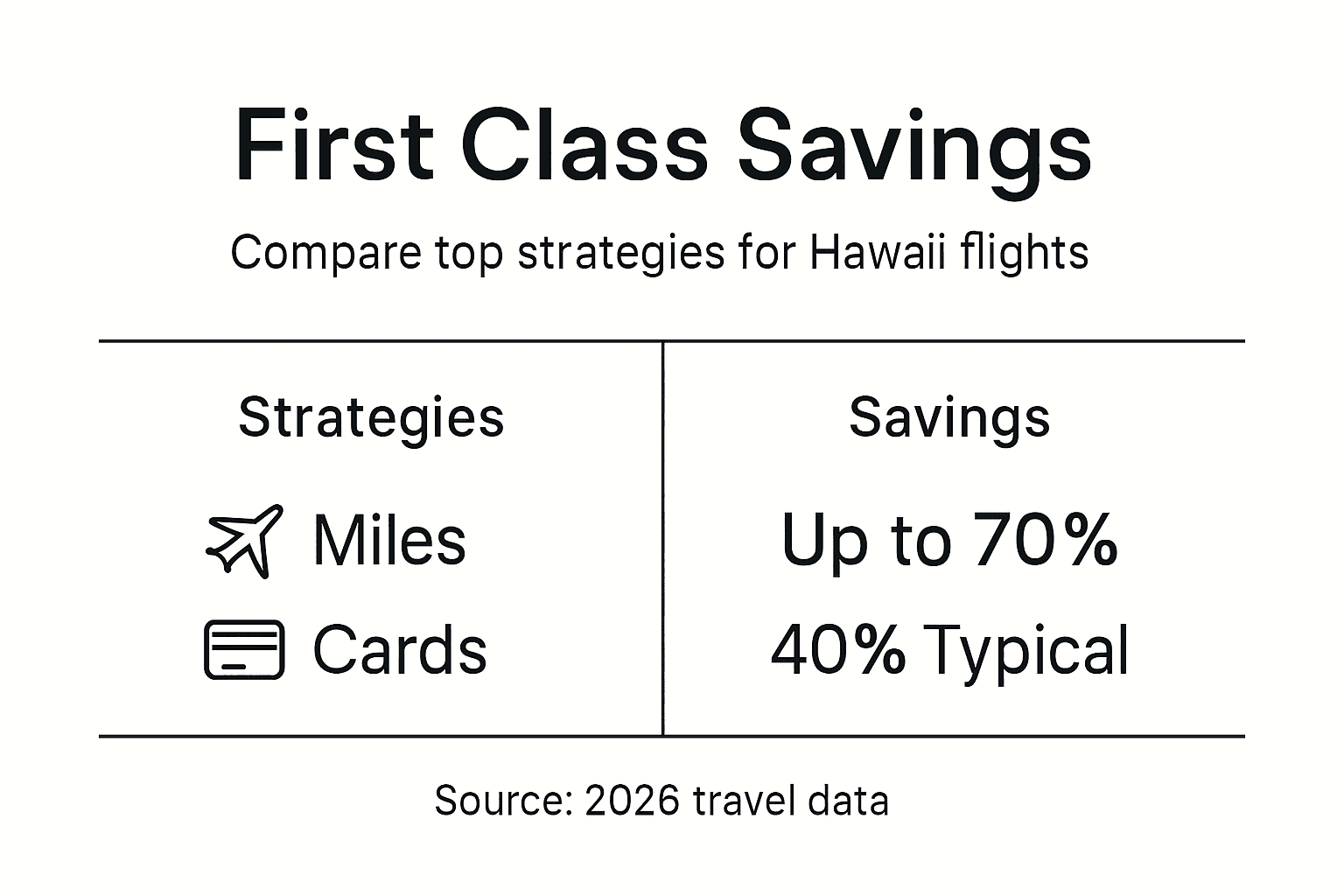 First Class Savings

Compare top strategies for Hawaii flights

| Strategies | Savings |
|---|---|
| Miles | Up to 70% |
| Cards | 40% Typical |

Source: 2026 travel data